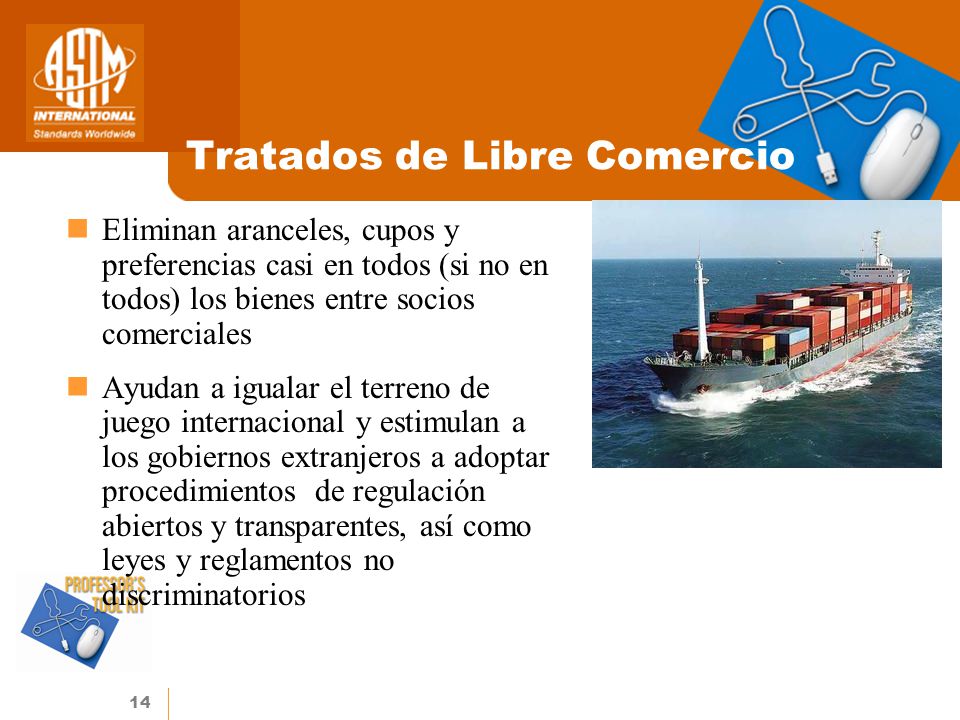 ASTM INTERNATIONAL
Standards Worldwide

Tratados de Libre Comercio

Eliminan aranceles, cupos y preferencias casi en todos (si no en todos) los bienes entre socios comerciales

Ayudan a igualar el terreno de juego internacional y estimulan a los gobiernos extranjeros a adoptar procedimientos de regulación abiertos y transparentes, así como leyes y reglamentos no discriminatorios

PROFESSOR'S TOOL KIT

14